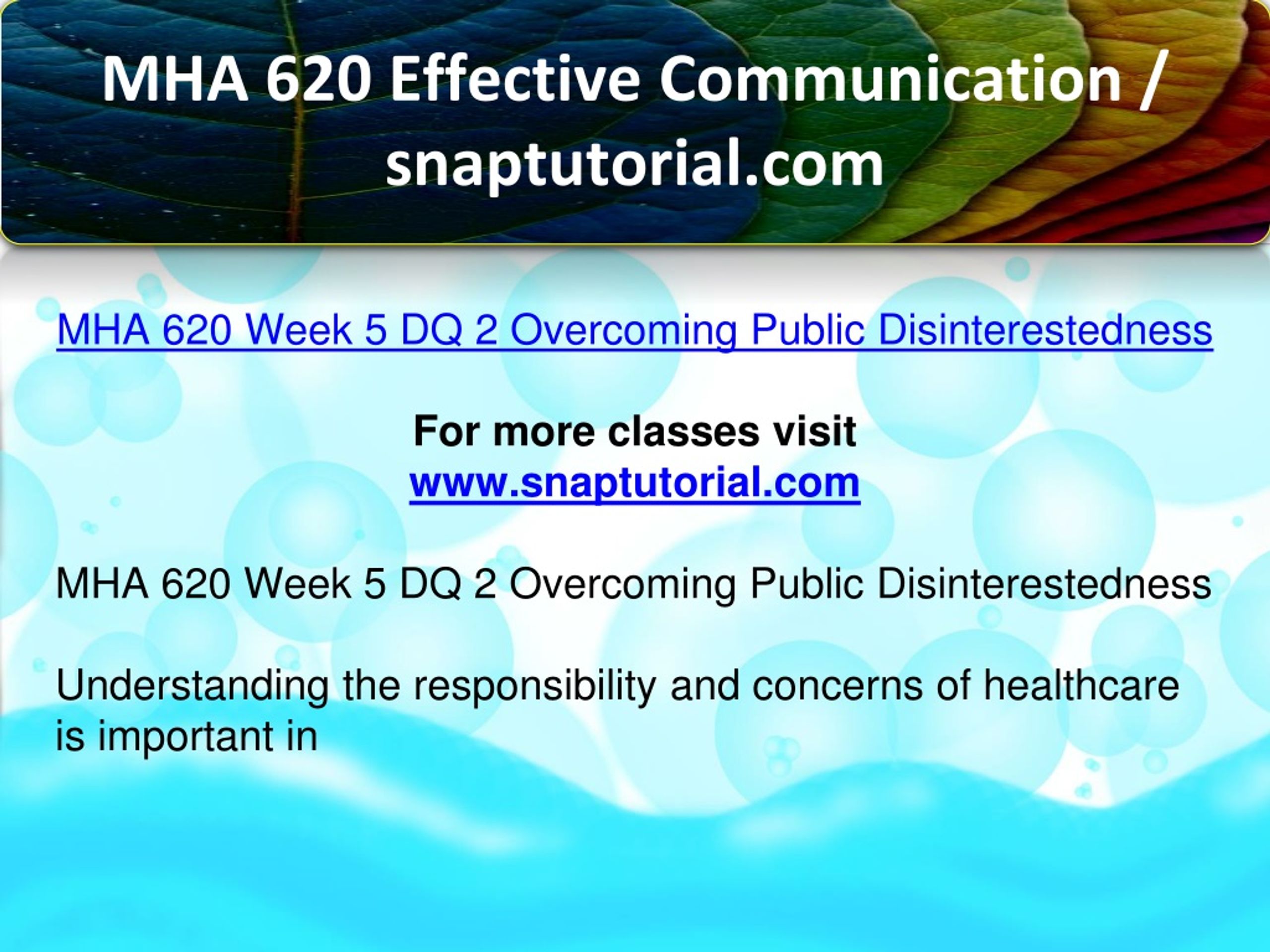 MHA 620 Effective Communication / snaptutorial.com

MHA 620 Week 5 DQ 2 Overcoming Public Disinterestedness

For more classes visit
www.snaptutorial.com

MHA 620 Week 5 DQ 2 Overcoming Public Disinterestedness

Understanding the responsibility and concerns of healthcare is important in